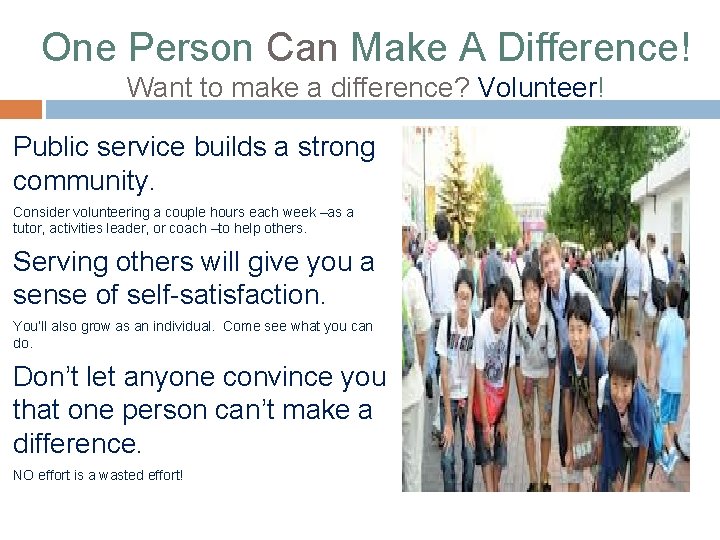 One Person Can Make A Difference!
Want to make a difference? Volunteer!

Public service builds a strong community.

Consider volunteering a couple hours each week –as a tutor, activities leader, or coach –to help others.

Serving others will give you a sense of self-satisfaction.

You'll also grow as an individual. Come see what you can do.

Don't let anyone convince you that one person can't make a difference.

NO effort is a wasted effort!